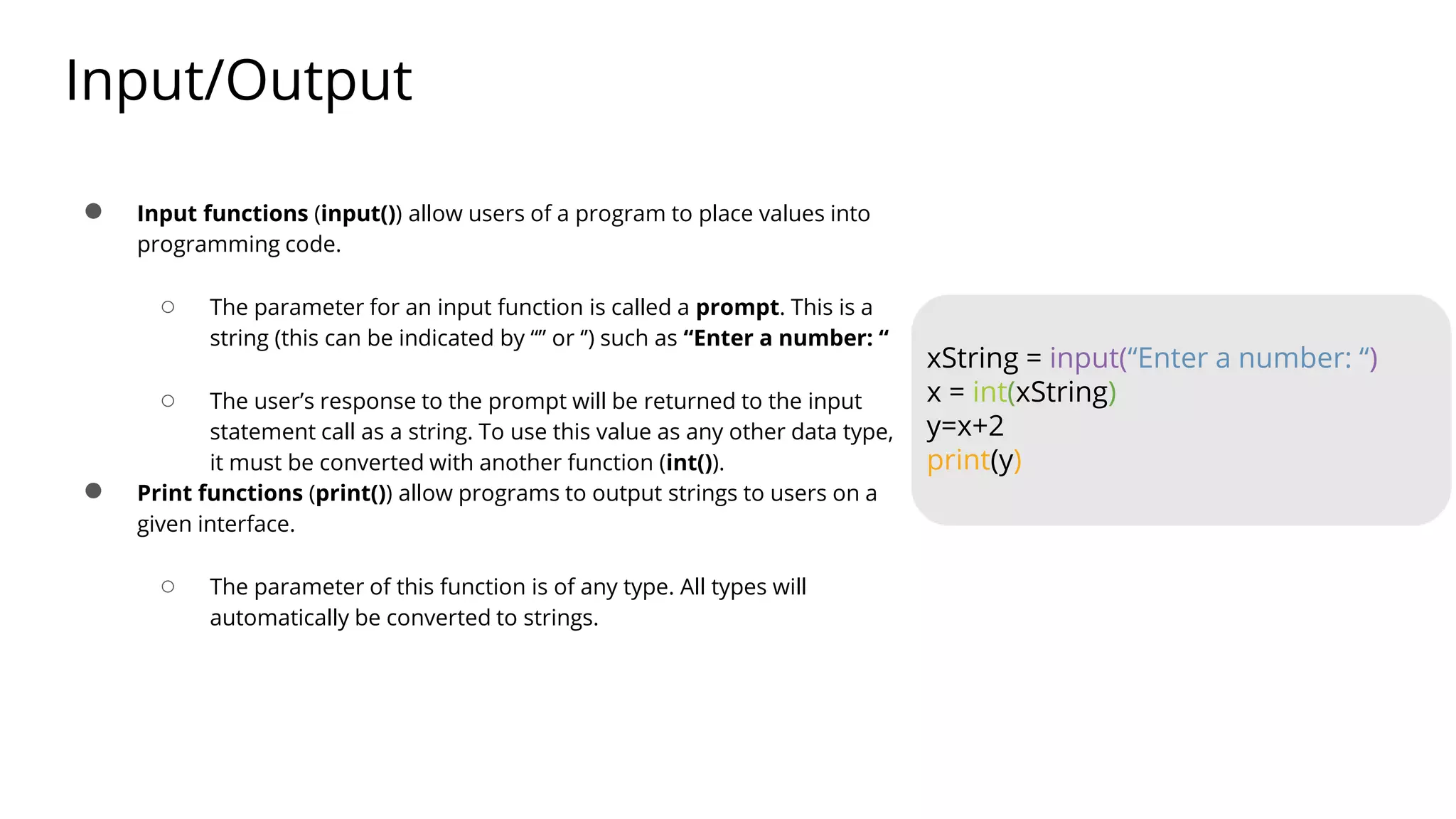 Input/Output

● Input functions (input()) allow users of a program to place values into programming code.

○ The parameter for an input function is called a prompt. This is a string (this can be indicated by “” or ‘’) such as “Enter a number: “

○ The user’s response to the prompt will be returned to the input statement call as a string. To use this value as any other data type, it must be converted with another function (int()).

● Print functions (print()) allow programs to output strings to users on a given interface.

○ The parameter of this function is of any type. All types will automatically be converted to strings.

xString = input(“Enter a number: “)
x = int(xString)
y=x+2
print(y)